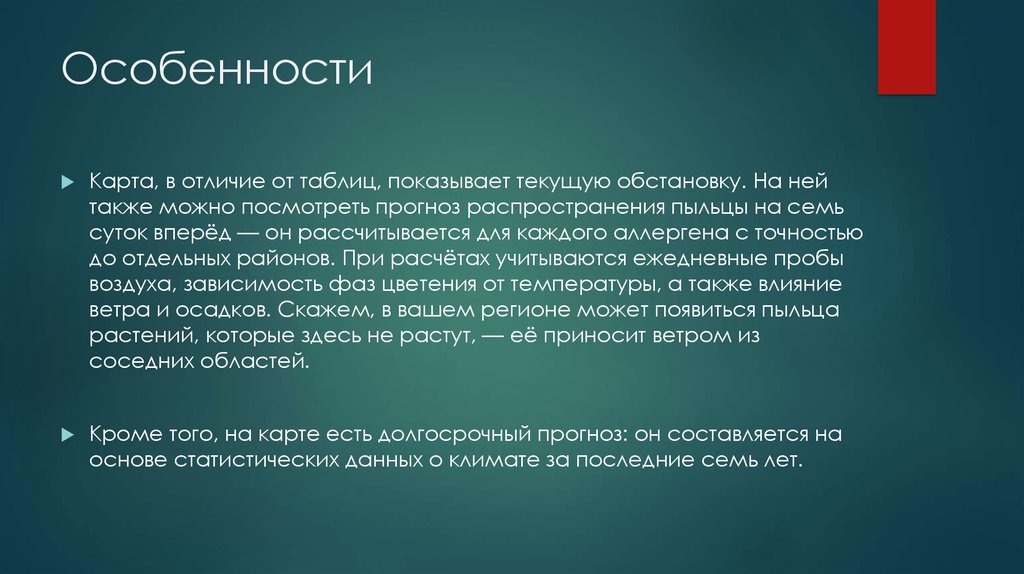 Особенности

Карта, в отличие от таблиц, показывает текущую обстановку. На ней также можно посмотреть прогноз распространения пыльцы на семь суток вперёд — он рассчитывается для каждого аллергена с точностью до отдельных районов. При расчётах учитываются ежедневные пробы воздуха, зависимость фаз цветения от температуры, а также влияние ветра и осадков. Скажем, в вашем регионе может появиться пыльца растений, которые здесь не растут, — её приносит ветром из соседних областей.

Кроме того, на карте есть долгосрочный прогноз: он составляется на основе статистических данных о климате за последние семь лет.